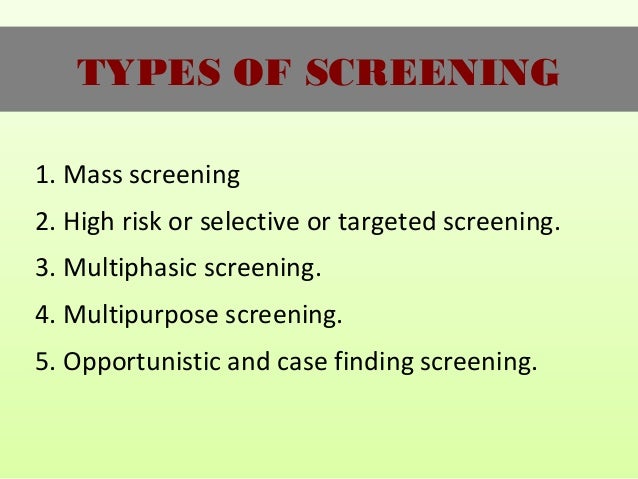 TYPES OF SCREENING

1. Mass screening
2. High risk or selective or targeted screening.
3. Multiphasic screening.
4. Multipurpose screening.
5. Opportunistic and case finding screening.